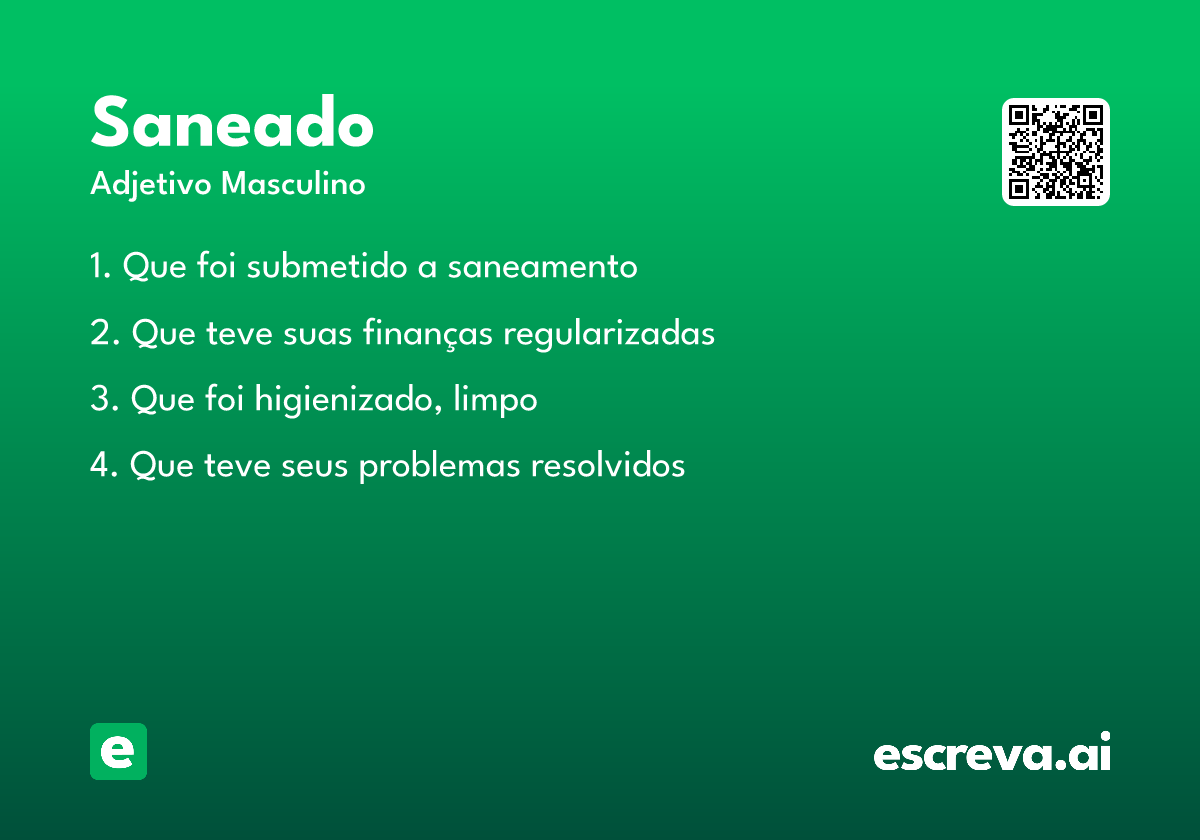 Saneado
Adjetivo Masculino

1. Que foi submetido a saneamento

2. Que teve suas finanças regularizadas

3. Que foi higienizado, limpo

4. Que teve seus problemas resolvidos

e

escreva.ai